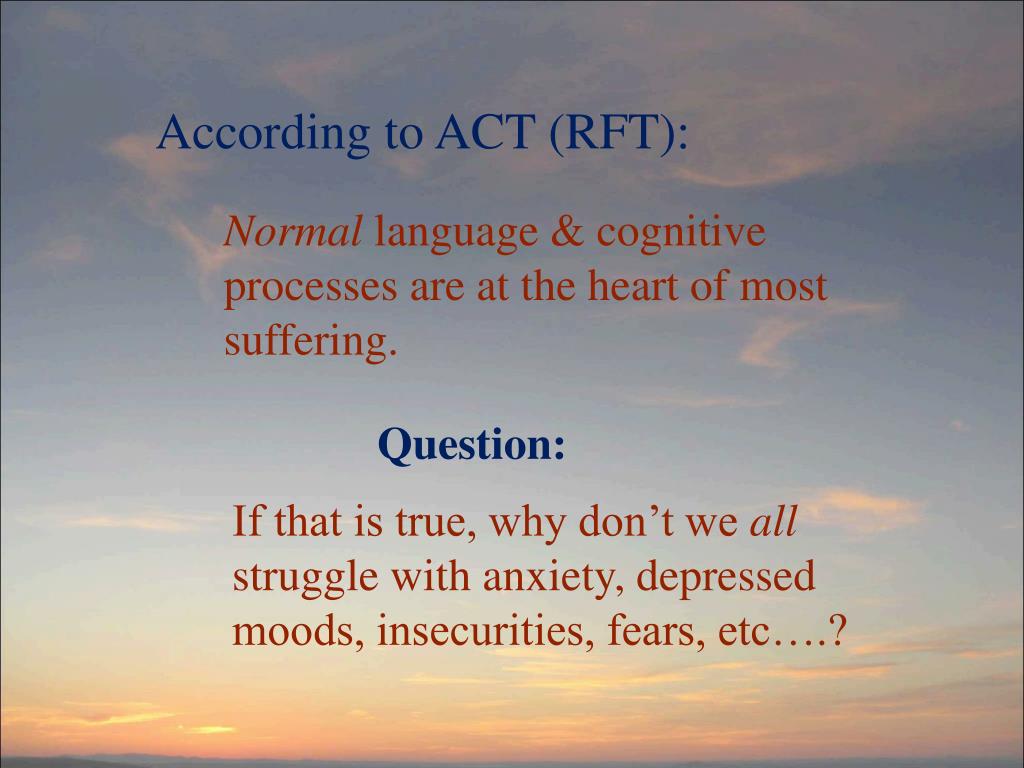 According to ACT (RFT):

Normal language & cognitive processes are at the heart of most suffering.

Question:

If that is true, why don’t we all struggle with anxiety, depressed moods, insecurities, fears, etc….?